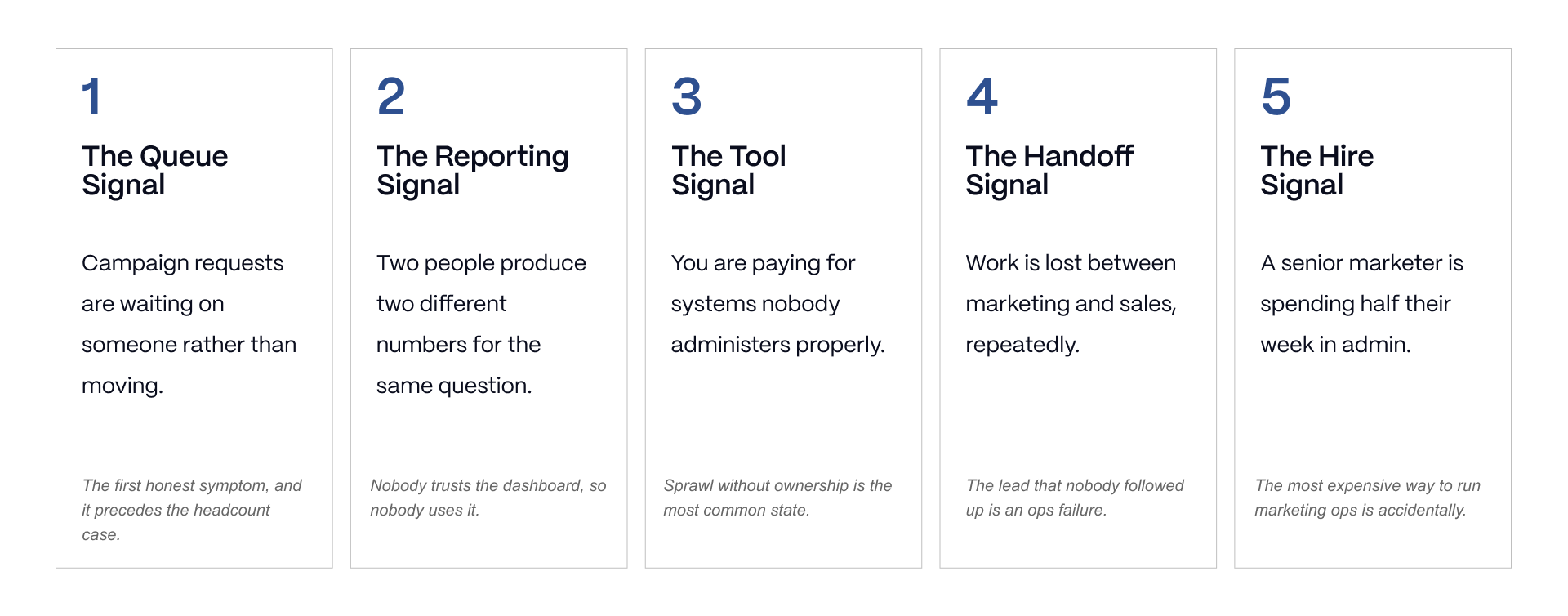 1

The Queue Signal

Campaign requests are waiting on someone rather than moving.

The first honest symptom, and it precedes the headcount case.

2

The Reporting Signal

Two people produce two different numbers for the same question.

Nobody trusts the dashboard, so nobody uses it.

3

The Tool Signal

You are paying for systems nobody administers properly.

Sprawl without ownership is the most common state.

4

The Handoff Signal

Work is lost between marketing and sales, repeatedly.

The lead that nobody followed up is an ops failure.

5

The Hire Signal

A senior marketer is spending half their week in admin.

The most expensive way to run marketing ops is accidentally.